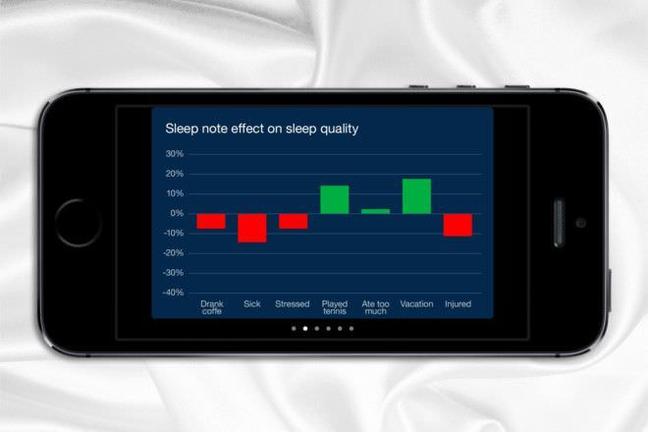 Sleep note effect on sleep quality

30%
20%
10%
0%
-10%
-20%
-30%
-40%

Drank coffe
Sick
Stressed
Played tennis
Ate too much
Vacation
Injured